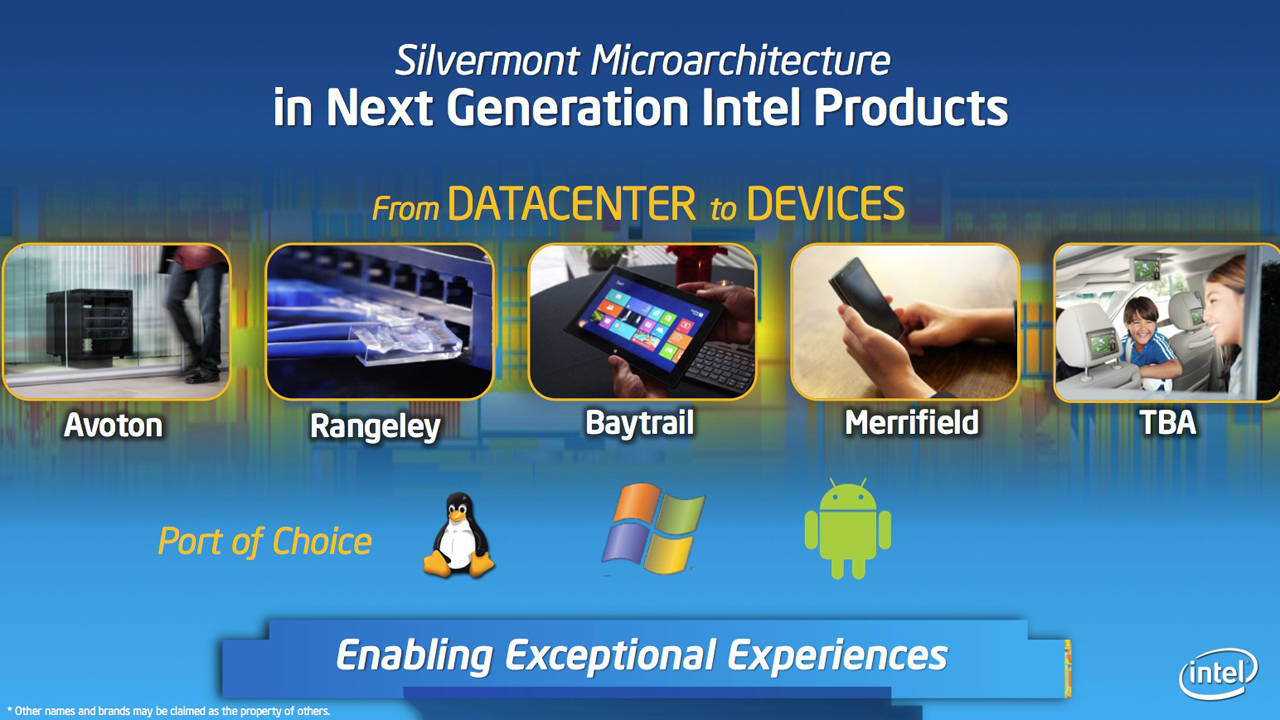 Silvermont Microarchitecture
in Next Generation Intel Products

From DATACENTER to DEVICES

Avoton

Rangeley

Baytrail

Merrifield

TBA

Port of Choice

Enabling Exceptional Experiences

intel

* Other names and brands may be claimed as the property of others.